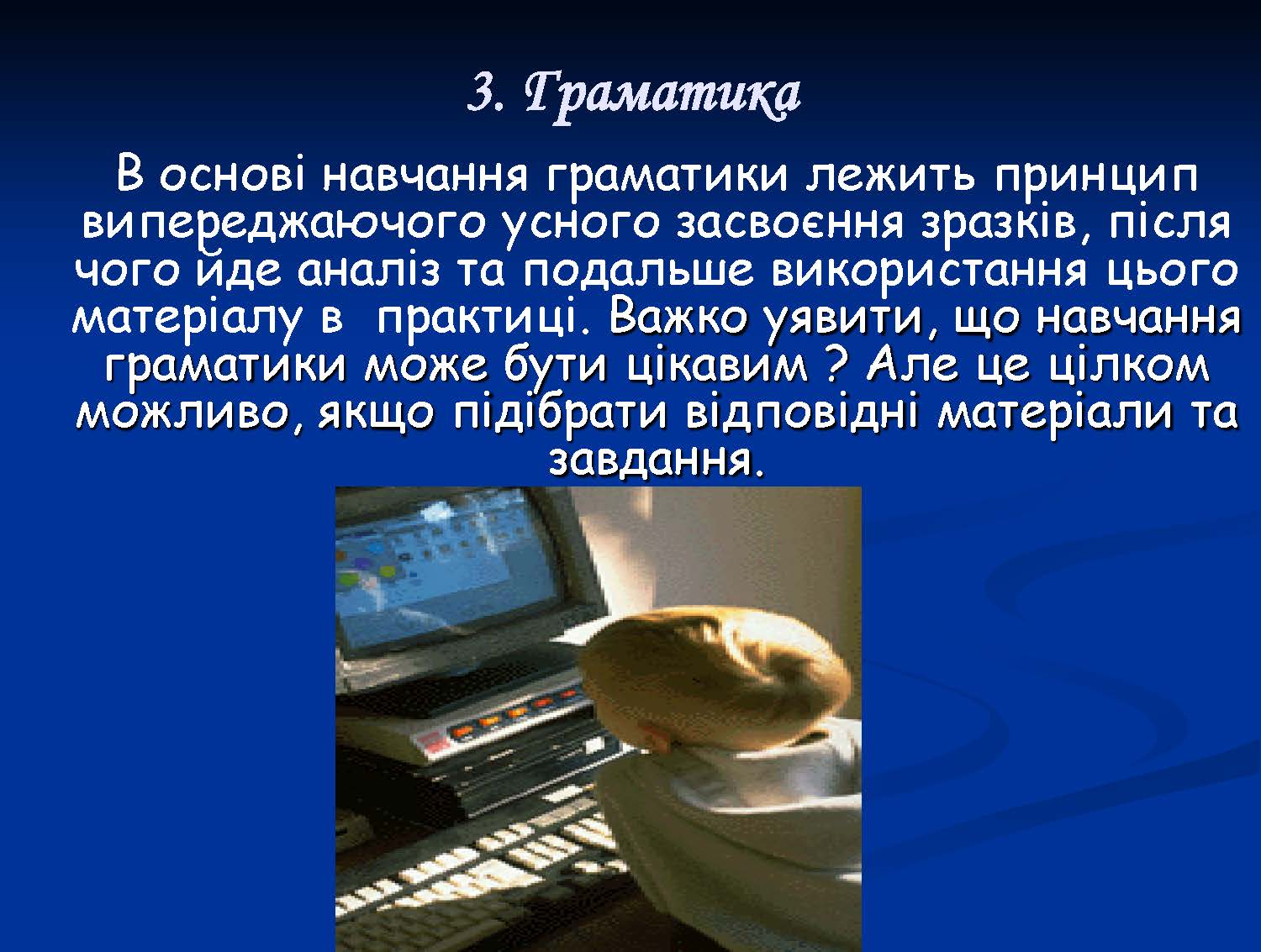 3. Граматика

В основі навчання граматики лежить принцип випереджаючого усного засвоєння зразків, після чого йде аналіз та подальше використання цього матеріалу в практиці. Важко уявити, що навчання граматики може бути цікавим ? Але це цілком можливо, якщо підібрати відповідні матеріали та завдання.